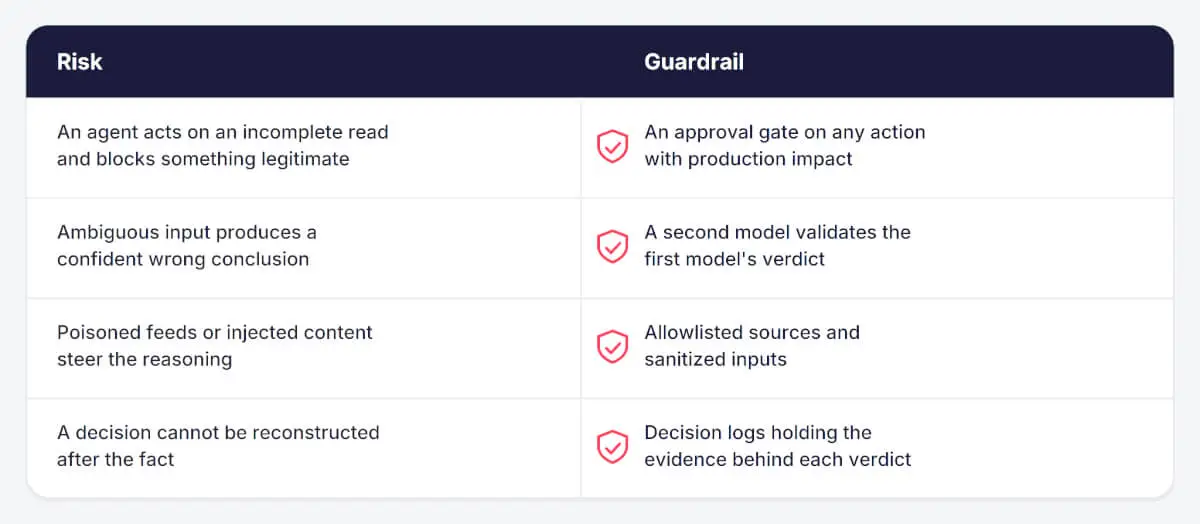 | Risk | Guardrail |
|---|---|
| An agent acts on an incomplete read and blocks something legitimate | An approval gate on any action with production impact |
| Ambiguous input produces a confident wrong conclusion | A second model validates the first model's verdict |
| Poisoned feeds or injected content steer the reasoning | Allowlisted sources and sanitized inputs |
| A decision cannot be reconstructed after the fact | Decision logs holding the evidence behind each verdict |